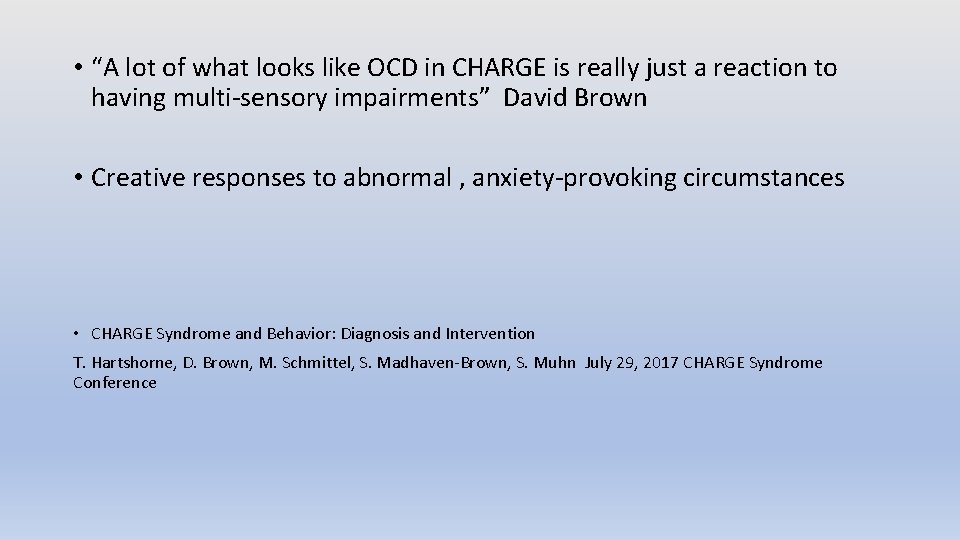 • “A lot of what looks like OCD in CHARGE is really just a reaction to having multi-sensory impairments” David Brown

• Creative responses to abnormal , anxiety-provoking circumstances

• CHARGE Syndrome and Behavior: Diagnosis and Intervention

T. Hartshorne, D. Brown, M. Schmittel, S. Madhaven-Brown, S. Muhn July 29, 2017 CHARGE Syndrome Conference